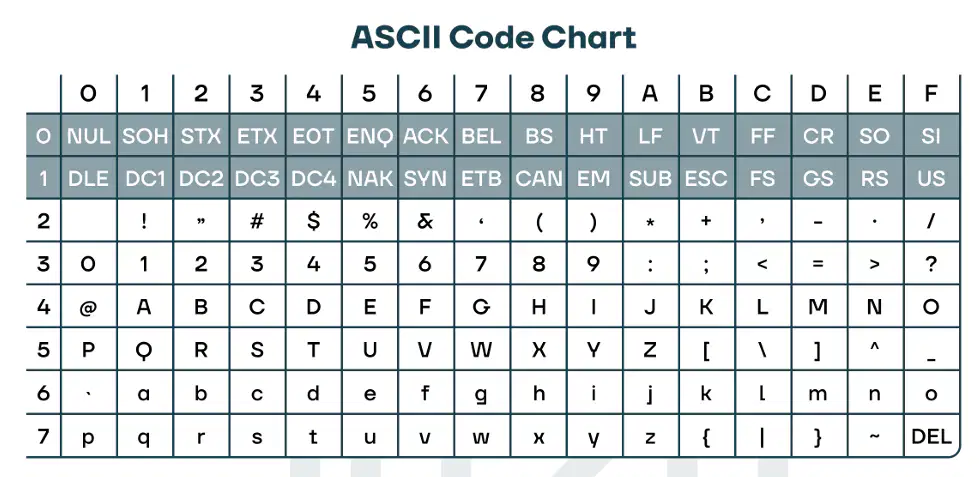 ASCII Code Chart

| | 0 | 1 | 2 | 3 | 4 | 5 | 6 | 7 | 8 | 9 | A | B | C | D | E | F |
|---|---|---|---|---|---|---|---|---|---|---|---|---|---|---|---|---|
| 0 | NUL | SOH | STX | ETX | EOT | ENQ | ACK | BEL | BS | HT | LF | VT | FF | CR | SO | SI |
| 1 | DLE | DC1 | DC2 | DC3 | DC4 | NAK | SYN | ETB | CAN | EM | SUB | ESC | FS | GS | RS | US |
| 2 | | ! | " | # | $ | % | & | ' | ( | ) | * | + | , | - | . | / |
| 3 | 0 | 1 | 2 | 3 | 4 | 5 | 6 | 7 | 8 | 9 | : | ; | < | = | > | ? |
| 4 | @ | A | B | C | D | E | F | G | H | I | J | K | L | M | N | O |
| 5 | P | Q | R | S | T | U | V | W | X | Y | Z | [ | \ | ] | ^ | _ |
| 6 | ` | a | b | c | d | e | f | g | h | i | j | k | l | m | n | o |
| 7 | p | q | r | s | t | u | v | w | x | y | z | { | \| | } | ~ | DEL |